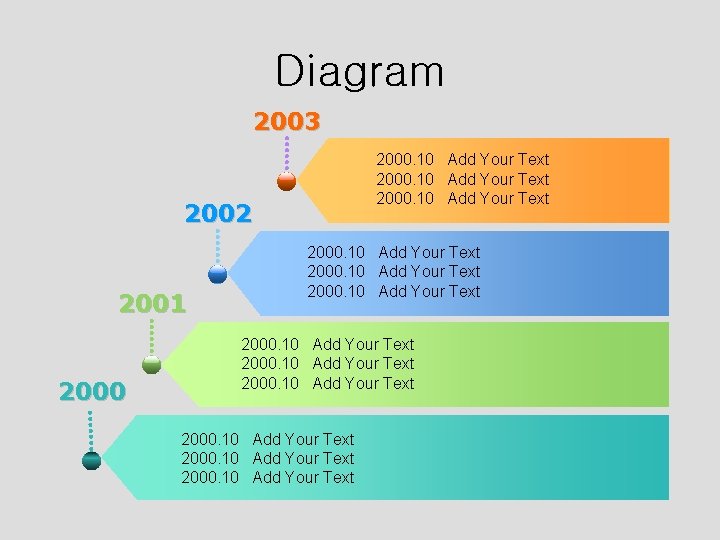 Diagram

2003
2000.10 Add Your Text
2000.10 Add Your Text
2000.10 Add Your Text

2002
2000.10 Add Your Text
2000.10 Add Your Text
2000.10 Add Your Text

2001
2000.10 Add Your Text
2000.10 Add Your Text
2000.10 Add Your Text

2000
2000.10 Add Your Text
2000.10 Add Your Text
2000.10 Add Your Text